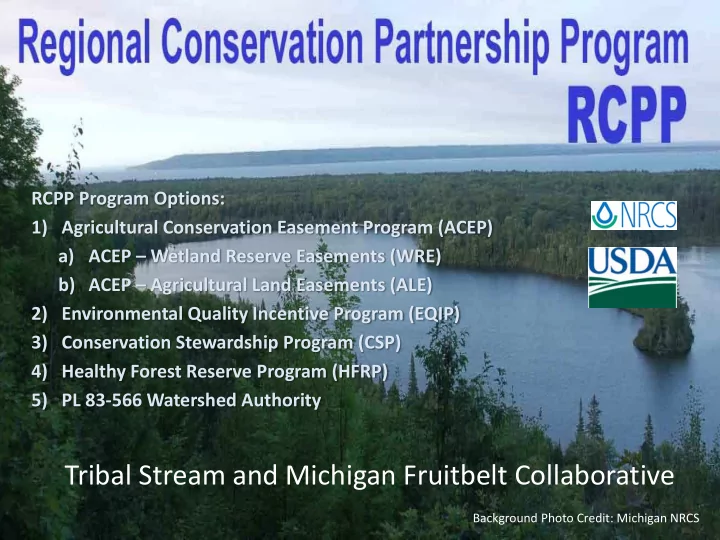 Regional Conservation Partnership Program
RCPP

RCPP Program Options:
1) Agricultural Conservation Easement Program (ACEP)
a) ACEP – Wetland Reserve Easements (WRE)
b) ACEP – Agricultural Land Easements (ALE)
2) Environmental Quality Incentive Program (EQIP)
3) Conservation Stewardship Program (CSP)
4) Healthy Forest Reserve Program (HFRP)
5) PL 83-566 Watershed Authority

NRCS

USDA

Tribal Stream and Michigan Fruitbelt Collaborative

Background Photo Credit: Michigan NRCS